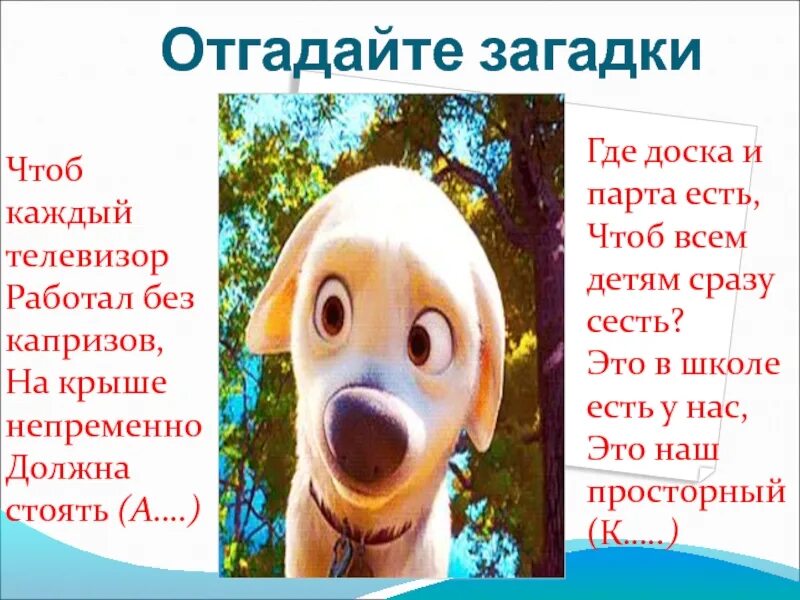 Отгадайте загадки

Чтоб каждый телевизор Работал без капризов, На крыше непременно Должна стоять (А....)

Где доска и парта есть, Чтоб всем детям сразу сесть? Это в школе есть у нас, Это наш просторный (К.....)